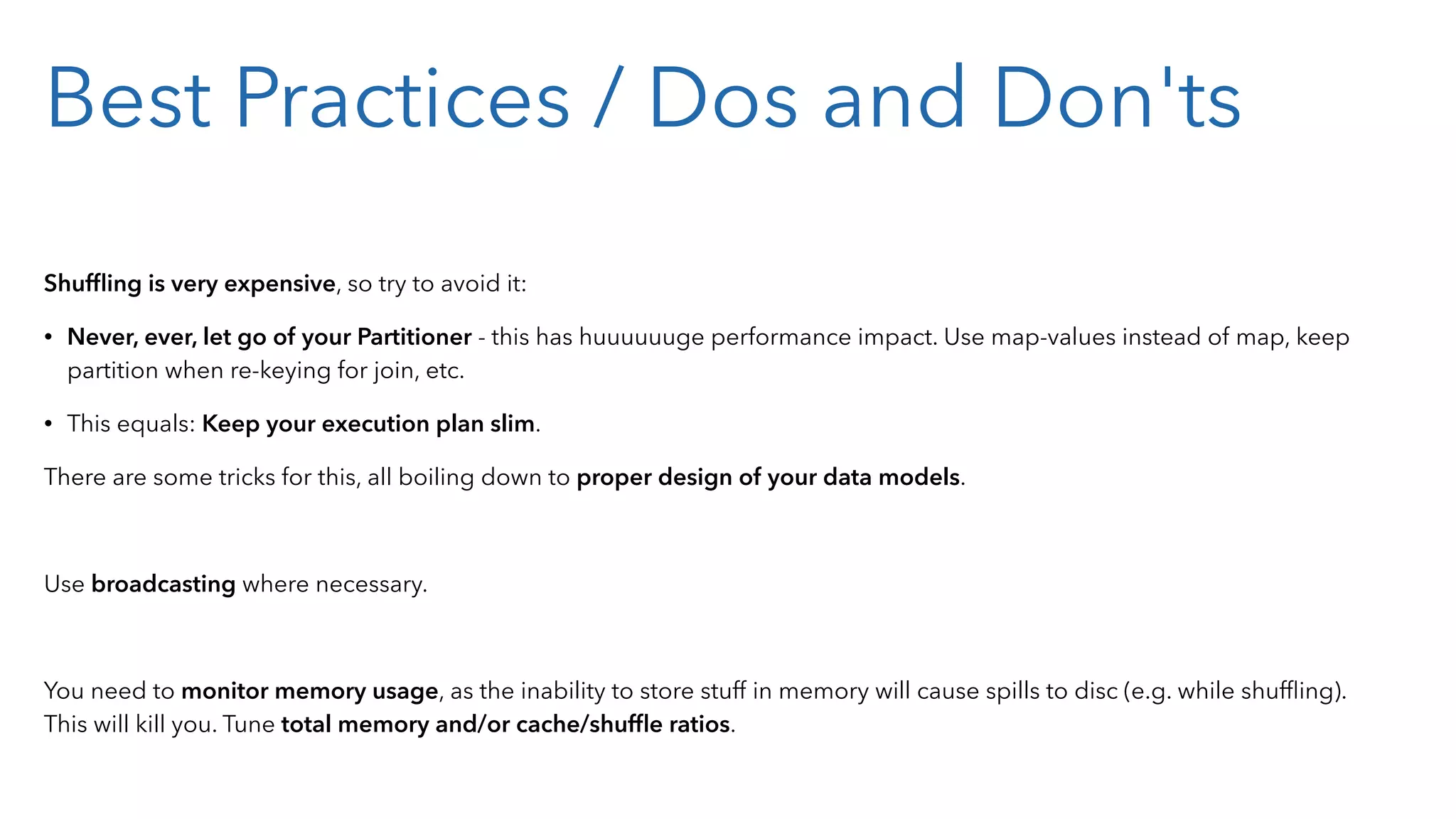 Best Practices / Dos and Don'ts

Shuffling is very expensive, so try to avoid it:

• Never, ever, let go of your Partitioner - this has huuuuuuge performance impact. Use map-values instead of map, keep partition when re-keying for join, etc.

• This equals: Keep your execution plan slim.

There are some tricks for this, all boiling down to proper design of your data models.

Use broadcasting where necessary.

You need to monitor memory usage, as the inability to store stuff in memory will cause spills to disc (e.g. while shuffling). This will kill you. Tune total memory and/or cache/shuffle ratios.